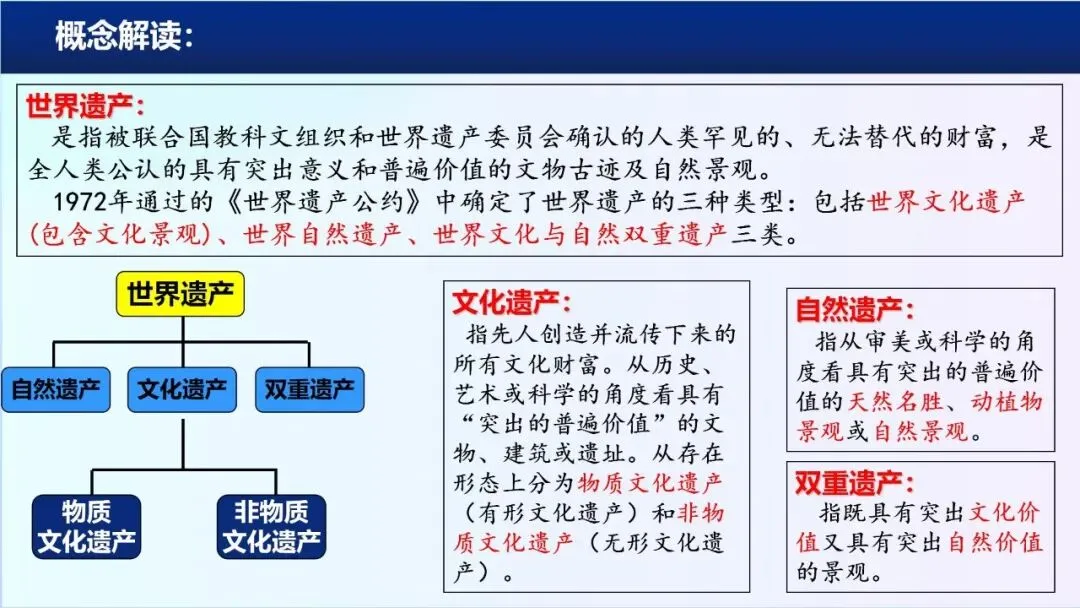 概念解读：

世界遗产：
是指被联合国教科文组织和世界遗产委员会确认的人类罕见的、无法替代的财富，是全人类公认的具有突出意义和普遍价值的文物古迹及自然景观。
1972年通过的《世界遗产公约》中确定了世界遗产的三种类型：包括世界文化遗产（包含文化景观）、世界自然遗产、世界文化与自然双重遗产三类。

世界遗产

自然遗产

文化遗产

双重遗产

物质文化遗产

非物质文化遗产

文化遗产：
指先人创造并流传下来的所有文化财富。从历史、艺术或科学的角度看具有“突出的普遍价值”的文物、建筑或遗址。从存在形态上分为物质文化遗产（有形文化遗产）和非物质文化遗产（无形文化遗产）。

自然遗产：
指从审美或科学的角度看具有突出的普遍价值的天然名胜、动植物景观或自然景观。

双重遗产：
指既具有突出文化价值又具有突出自然价值的景观。